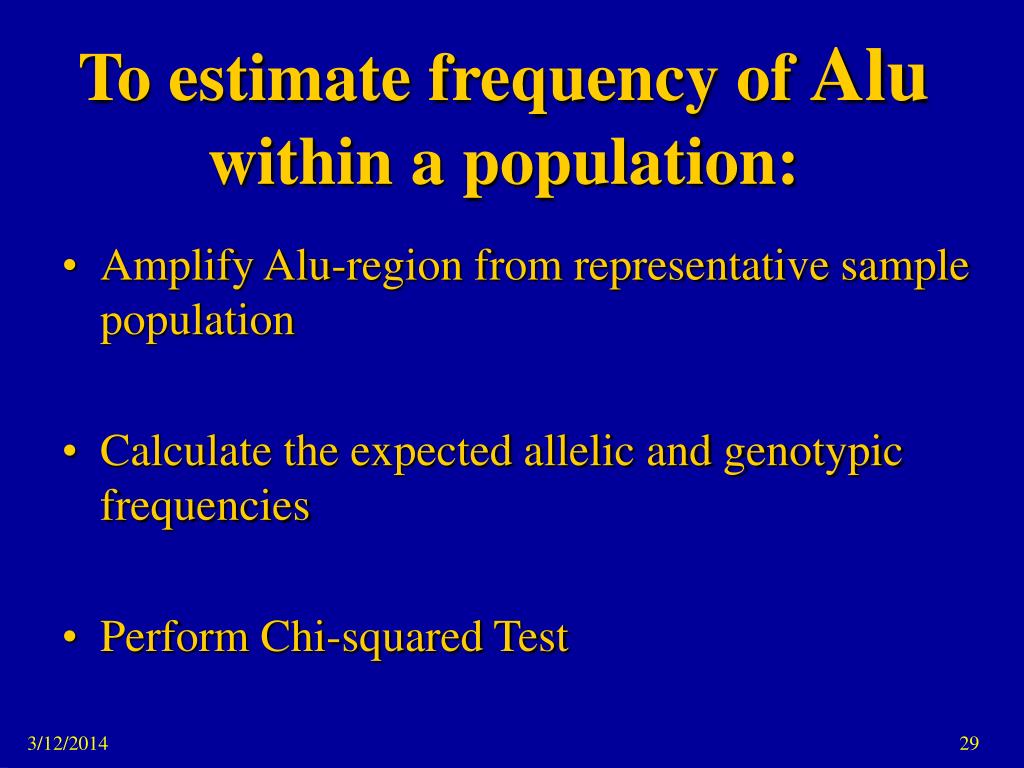 To estimate frequency of Alu within a population:

• Amplify Alu-region from representative sample population

• Calculate the expected allelic and genotypic frequencies

• Perform Chi-squared Test

3/12/2014

29